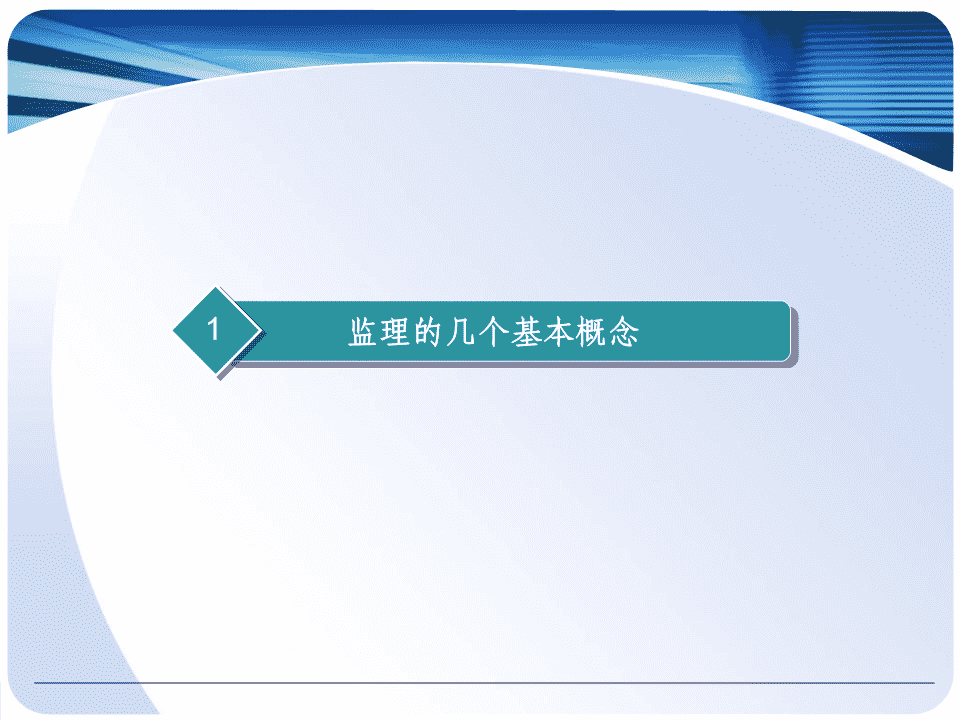 1

监理的几个基本概念